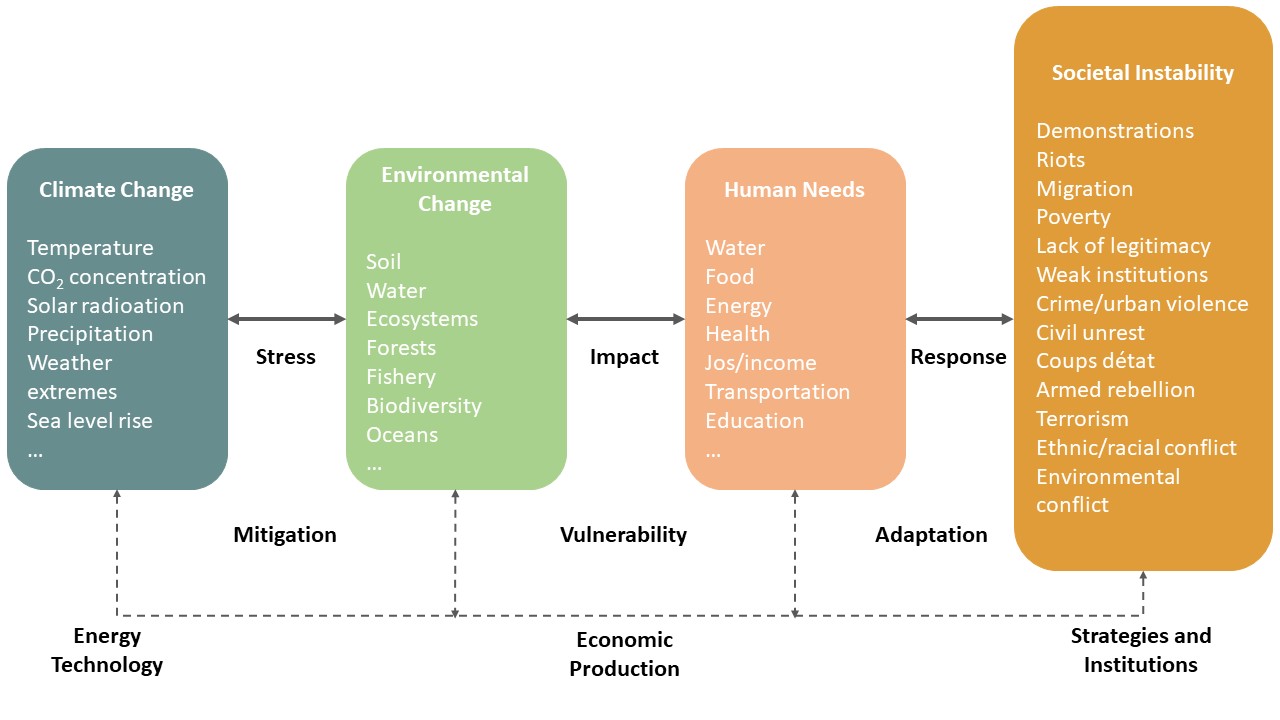 Climate Change

Temperature
$CO_2$ concentration
Solar radioation
Precipitation
Weather extremes
Sea level rise
...

Stress

Environmental Change

Soil
Water
Ecosystems
Forests
Fishery
Biodiversity
Oceans
...

Impact

Human Needs

Water
Food
Energy
Health
Jos/income
Transportation
Education
...

Response

Societal Instability

Demonstrations
Riots
Migration
Poverty
Lack of legitimacy
Weak institutions
Crime/urban violence
Civil unrest
Coups détat
Armed rebellion
Terrorism
Ethnic/racial conflict
Environmental conflict

Mitigation

Vulnerability

Adaptation

Energy Technology

Economic Production

Strategies and Institutions